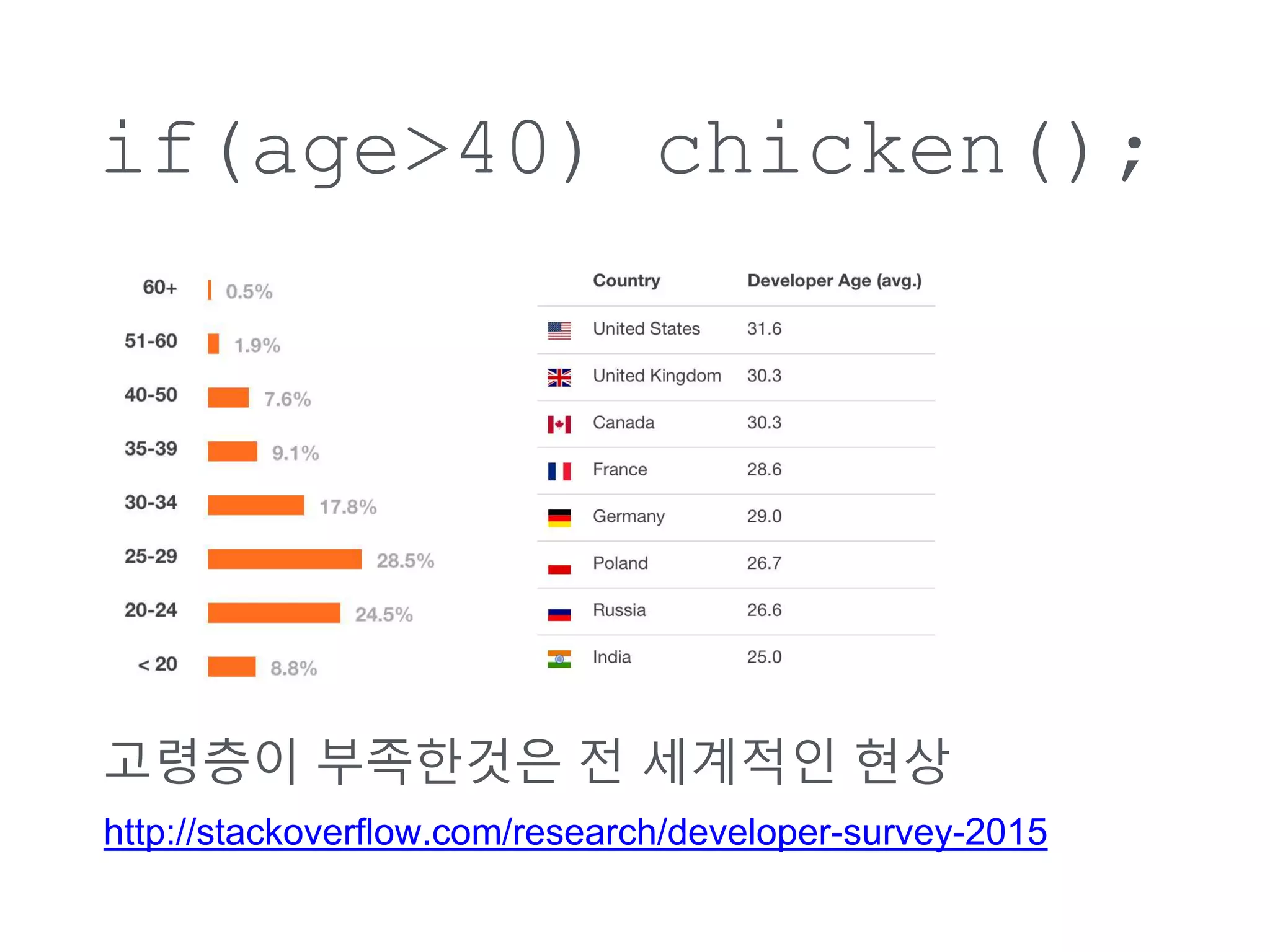 if(age>40) chicken();

60+ 0.5%
51-60 1.9%
40-50 7.6%
35-39 9.1%
30-34 17.8%
25-29 28.5%
20-24 24.5%
< 20 8.8%

| Country | Developer Age (avg.) |
|---|---|
| United States | 31.6 |
| United Kingdom | 30.3 |
| Canada | 30.3 |
| France | 28.6 |
| Germany | 29.0 |
| Poland | 26.7 |
| Russia | 26.6 |
| India | 25.0 |

고령층이 부족한것은 전 세계적인 현상

http://stackoverflow.com/research/developer-survey-2015